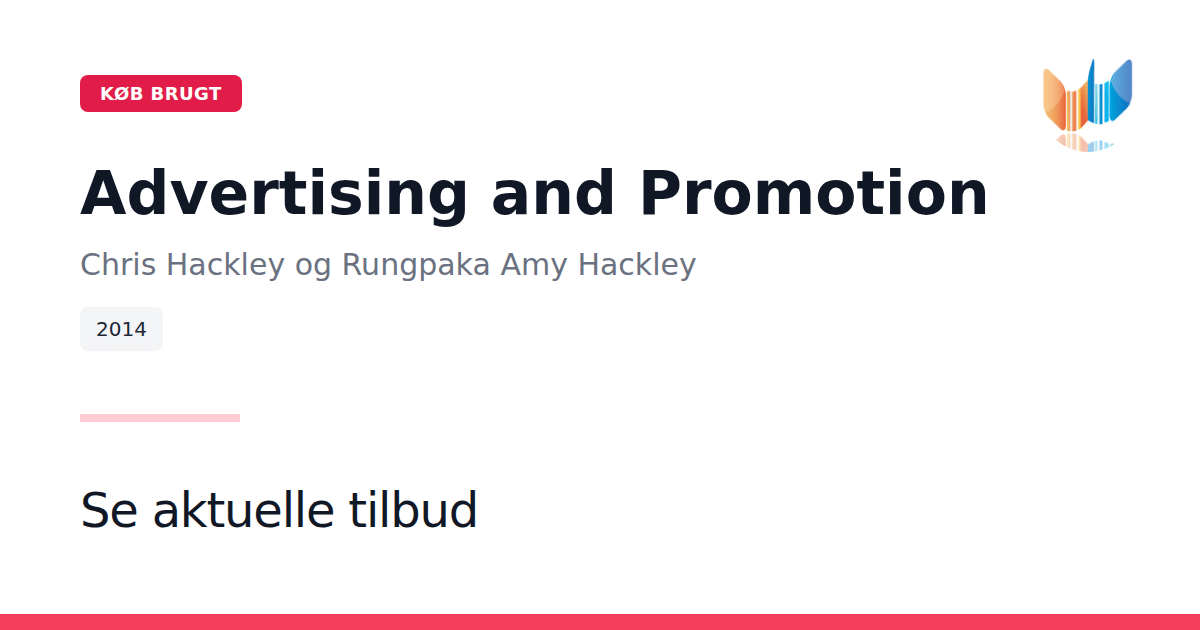 KØB BRUGT

Advertising and Promotion

Chris Hackley og Rungpaka Amy Hackley

2014

Se aktuelle tilbud